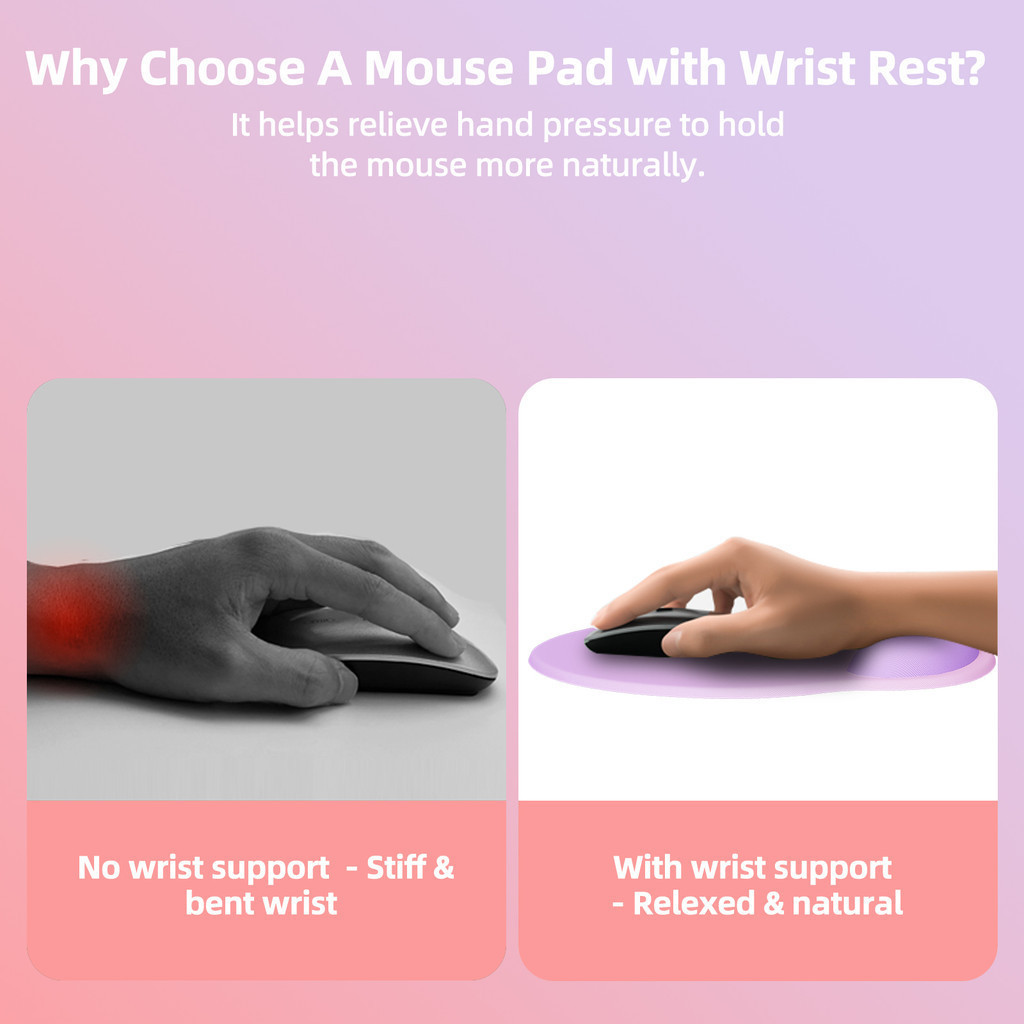 Why Choose A Mouse Pad with Wrist Rest?

It helps relieve hand pressure to hold the mouse more naturally.

No wrist support - Stiff & bent wrist

With wrist support - Relexed & natural